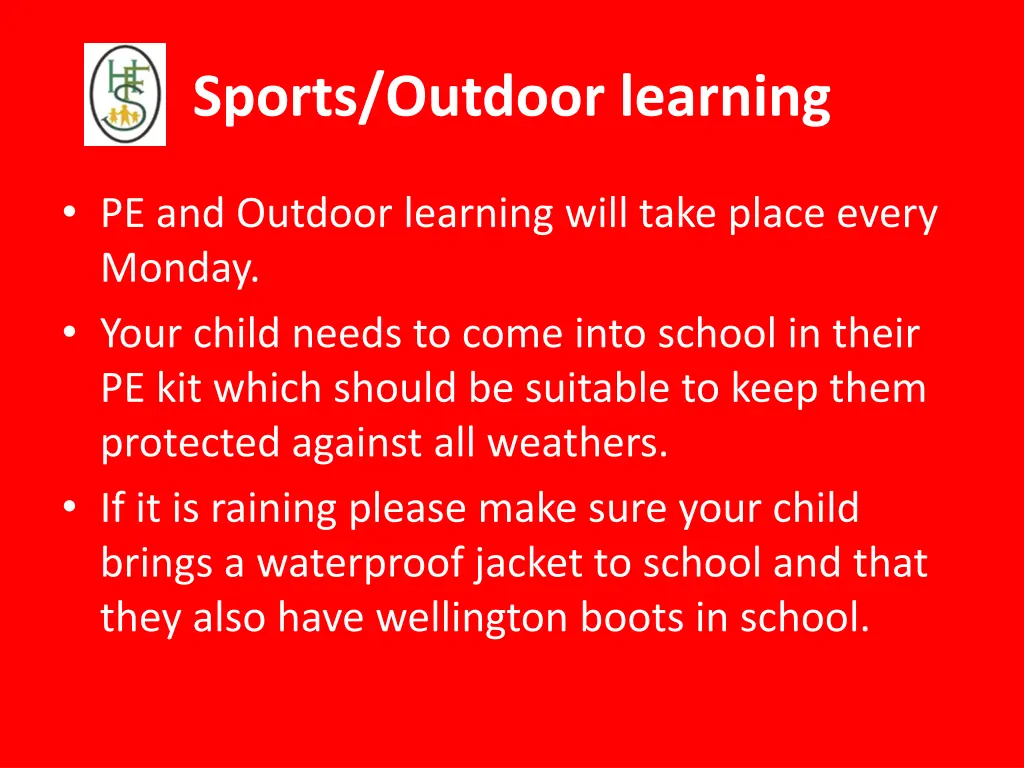 HFS

Sports/Outdoor learning

• PE and Outdoor learning will take place every Monday.
• Your child needs to come into school in their PE kit which should be suitable to keep them protected against all weathers.
• If it is raining please make sure your child brings a waterproof jacket to school and that they also have wellington boots in school.